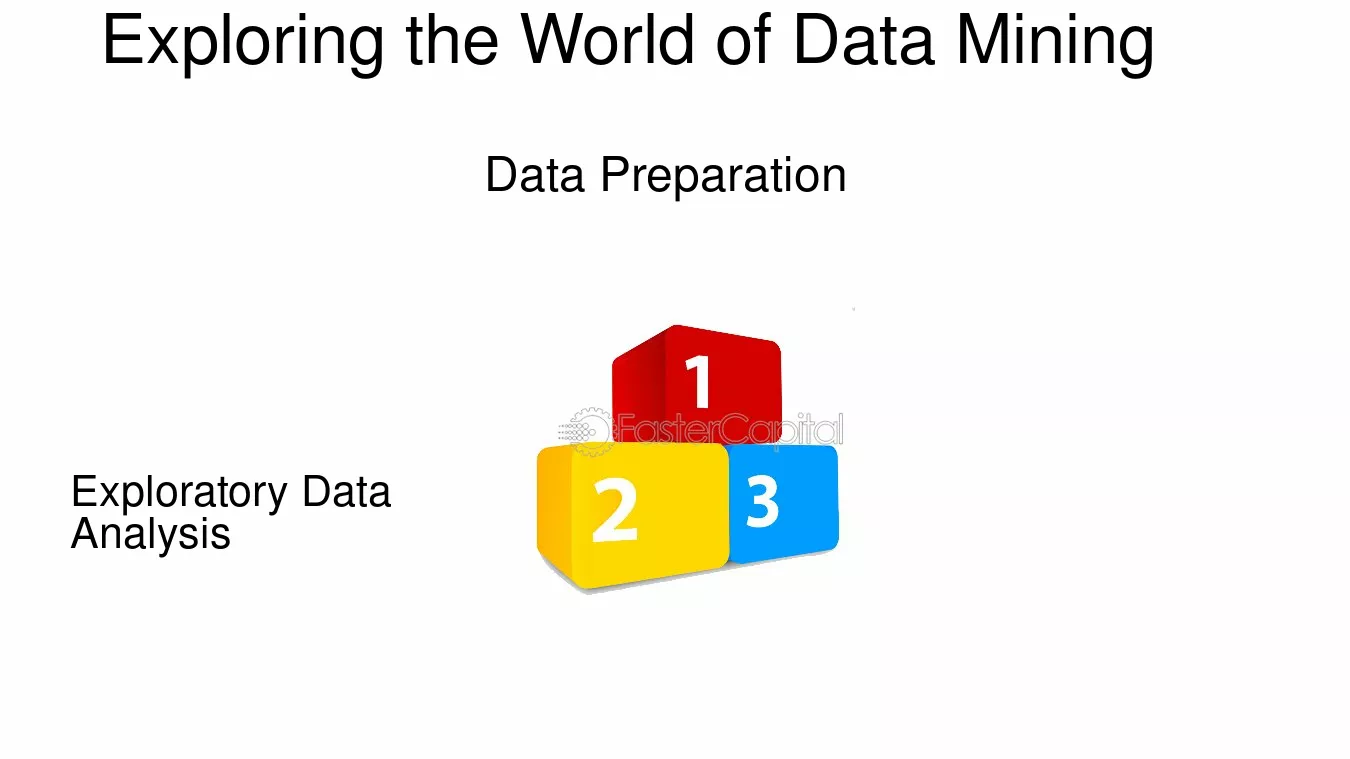 Exploring the World of Data Mining

Data Preparation

1

FasterCapital

Exploratory Data Analysis

2

3